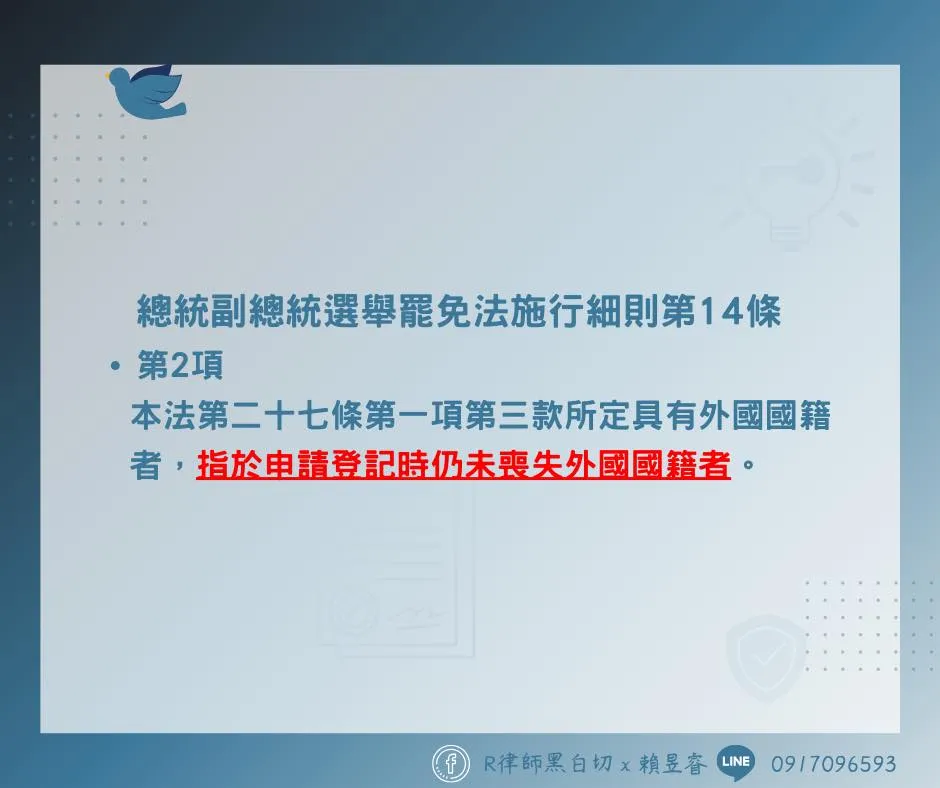 總統副總統選舉罷免法施行細則第14條

• 第2項

本法第二十七條第一項第三款所定具有外國國籍者，指於申請登記時仍未喪失外國國籍者。

R律師黑白切 x 賴昱睿 LINE 0917096593